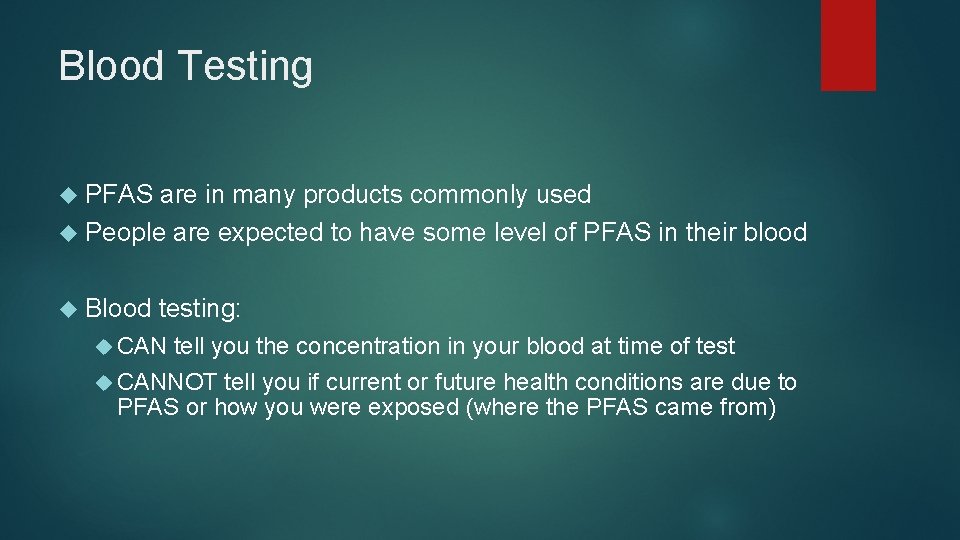 Blood Testing

PFAS are in many products commonly used

People are expected to have some level of PFAS in their blood

Blood testing:

CAN tell you the concentration in your blood at time of test

CANNOT tell you if current or future health conditions are due to PFAS or how you were exposed (where the PFAS came from)